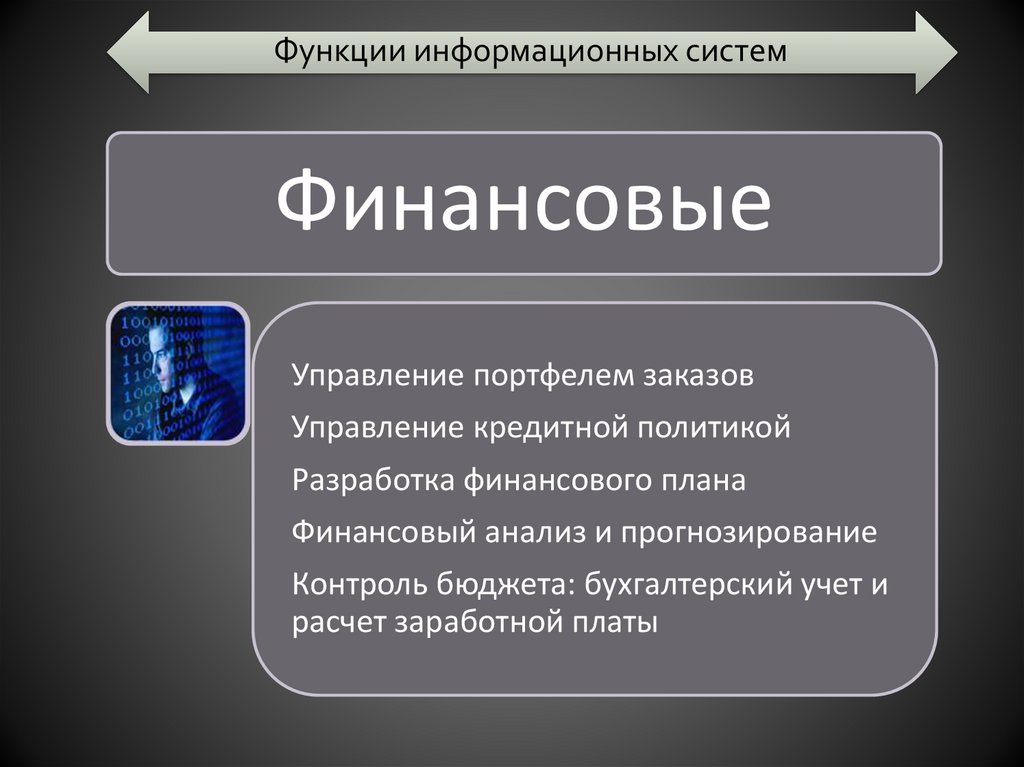 Функции информационных систем

Финансовые

Управление портфелем заказов

Управление кредитной политикой

Разработка финансового плана

Финансовый анализ и прогнозирование

Контроль бюджета: бухгалтерский учет и расчет заработной платы